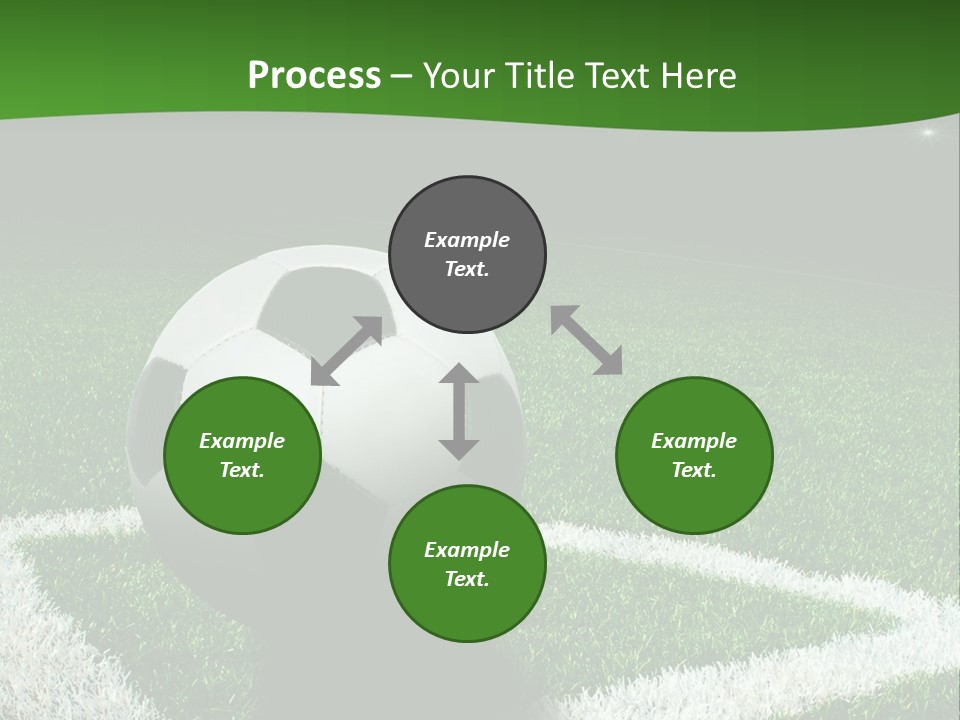 Process – Your Title Text Here

Example Text.

Example Text.

Example Text.

Example Text.